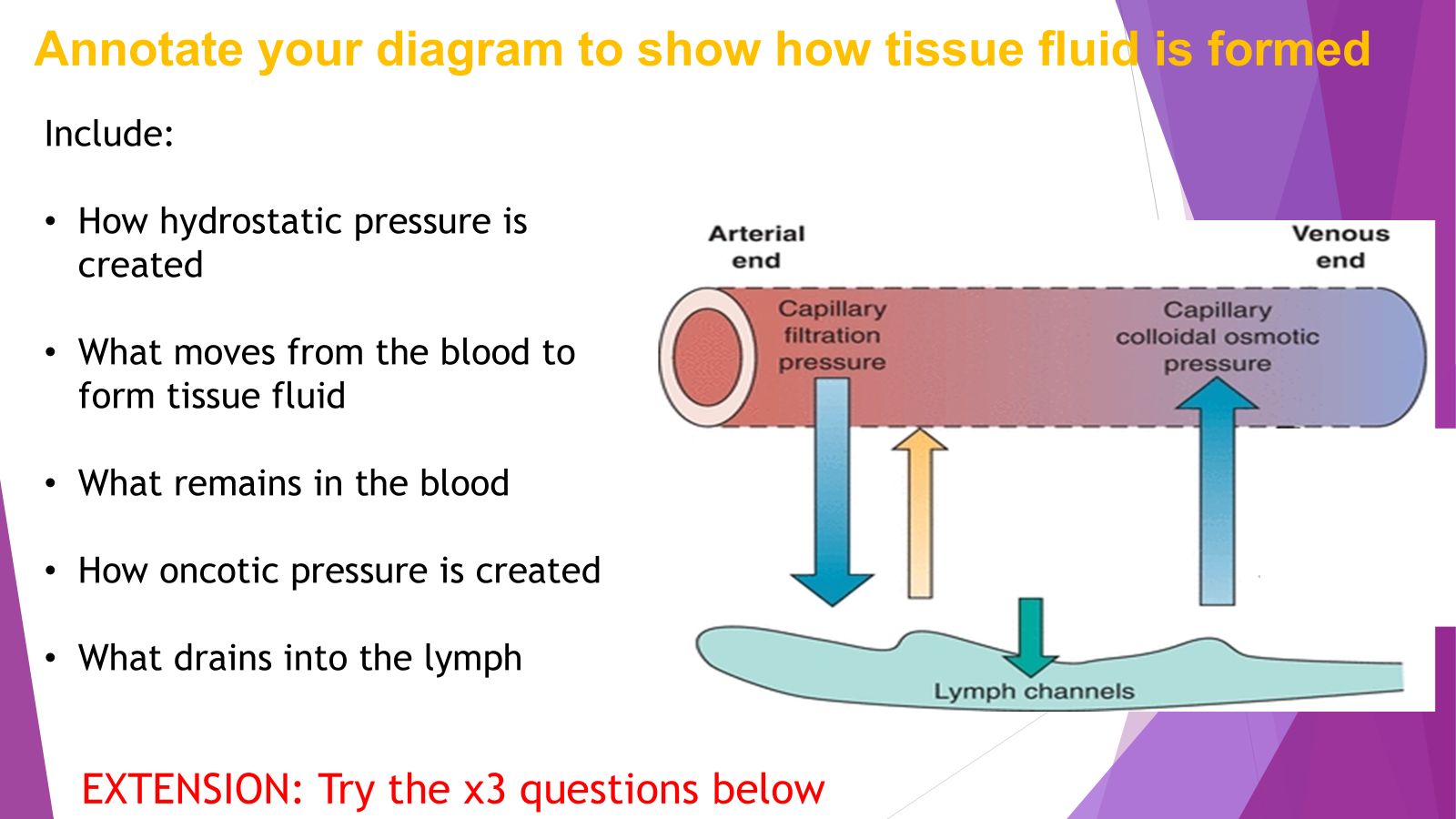 Annotate your diagram to show how tissue fluid is formed

Include:

• How hydrostatic pressure is created

• What moves from the blood to form tissue fluid

• What remains in the blood

• How oncotic pressure is created

• What drains into the lymph

Arterial end

Venous end

Capillary filtration pressure

Capillary colloidal osmotic pressure

Lymph channels

EXTENSION: Try the x3 questions below